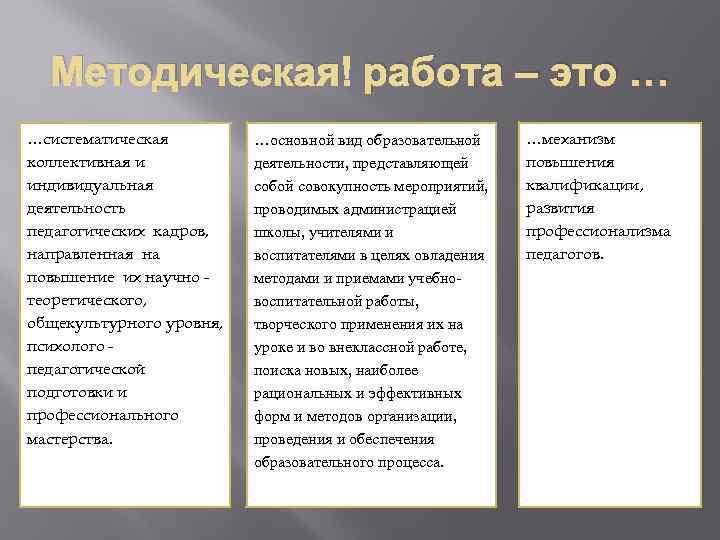 Методическая! работа – это …

…систематическая коллективная и индивидуальная деятельность педагогических кадров, направленная на повышение их научно - теоретического, общекультурного уровня, психолого - педагогической подготовки и профессионального мастерства.

…основной вид образовательной деятельности, представляющей собой совокупность мероприятий, проводимых администрацией школы, учителями и воспитателями в целях овладения методами и приемами учебно-воспитательной работы, творческого применения их на уроке и во внеклассной работе, поиска новых, наиболее рациональных и эффективных форм и методов организации, проведения и обеспечения образовательного процесса.

…механизм повышения квалификации, развития профессионализма педагогов.